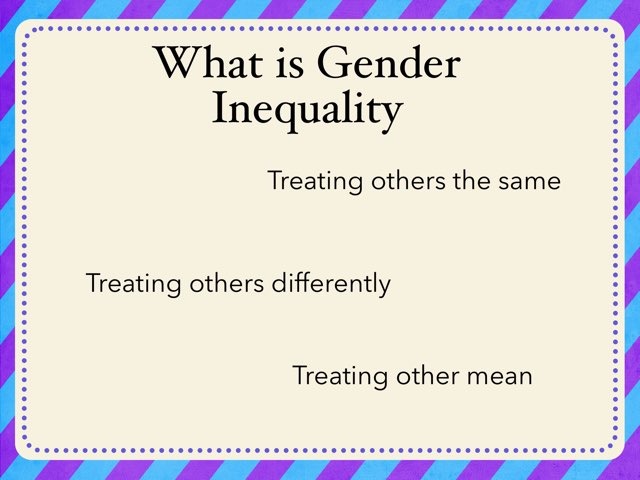 What is Gender Inequality

Treating others the same

Treating others differently

Treating other mean